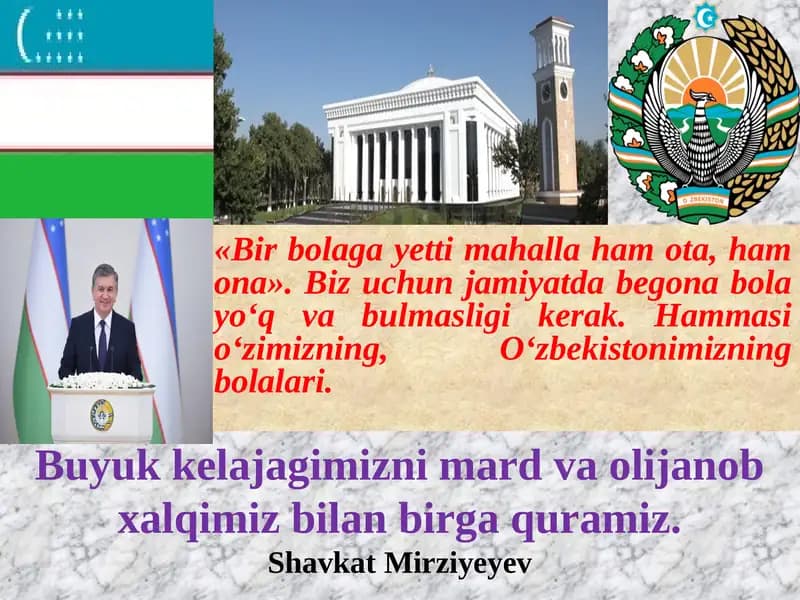 O'ZBEKISTON

«Bir bolaga yetti mahalla ham ota, ham ona». Biz uchun jamiyatda begona bola yo‘q va bulmasligi kerak. Hammasi o‘zimizning, O‘zbekistonimizning bolalari.

Buyuk kelajagimizni mard va olijanob xalqimiz bilan birga quramiz.

Shavkat Mirziyeyev